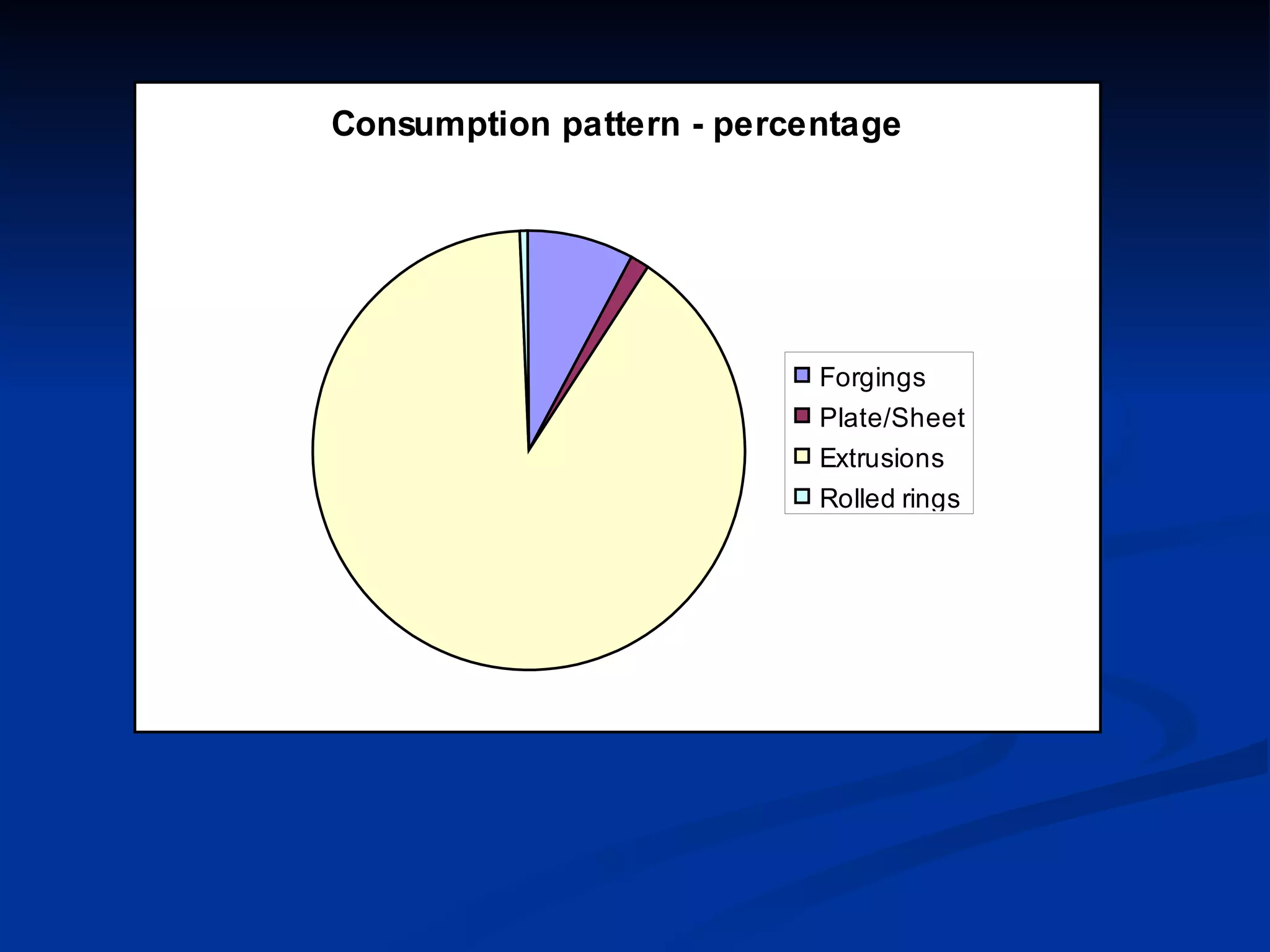 Consumption pattern - percentage

Forgings
Plate/Sheet
Extrusions
Rolled rings